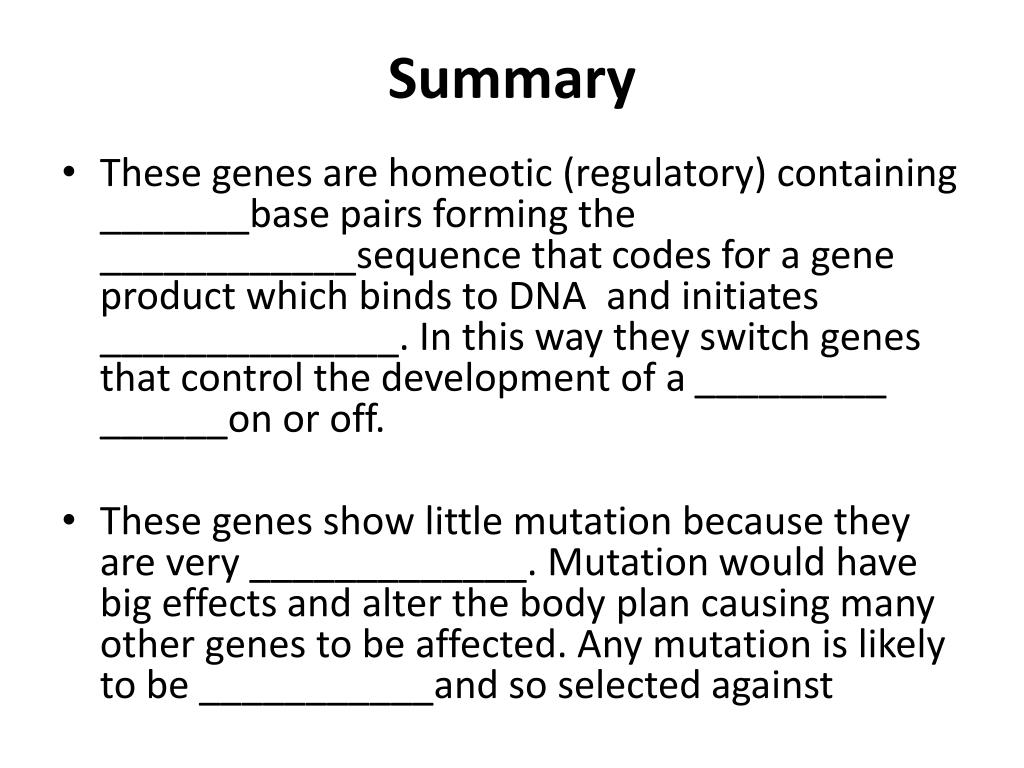 Summary

• These genes are homeotic (regulatory) containing _______base pairs forming the ____________sequence that codes for a gene product which binds to DNA and initiates ______________. In this way they switch genes that control the development of a _________ ______on or off.

• These genes show little mutation because they are very _____________. Mutation would have big effects and alter the body plan causing many other genes to be affected. Any mutation is likely to be ___________and so selected against